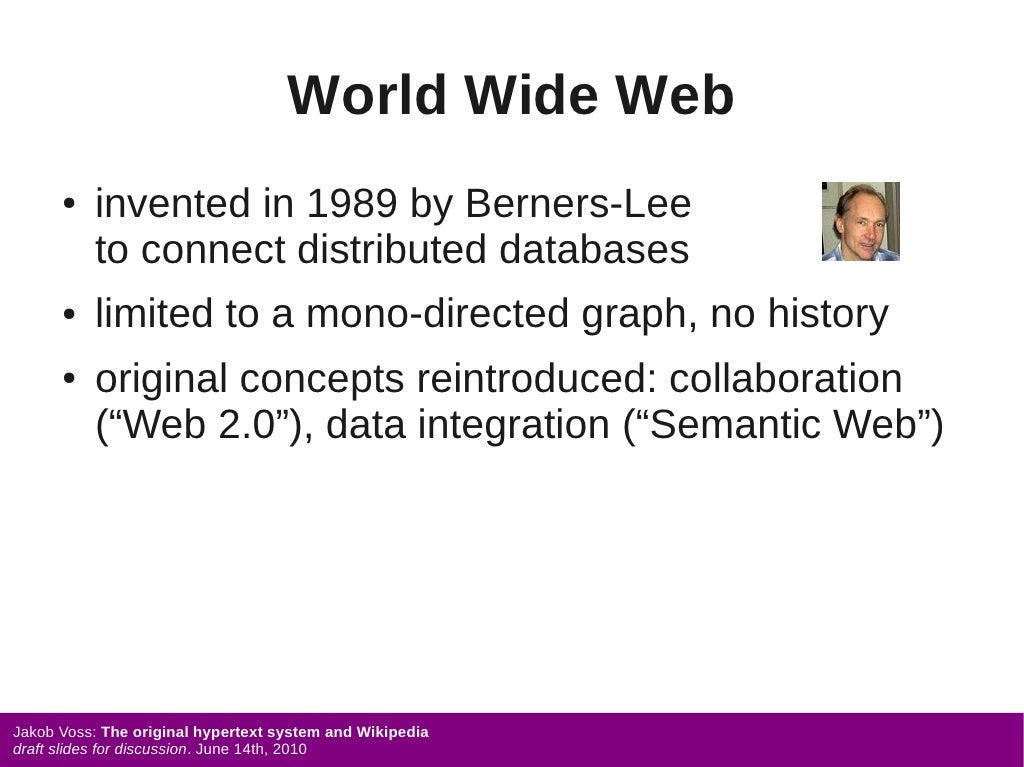 World Wide Web

• invented in 1989 by Berners-Lee to connect distributed databases
• limited to a mono-directed graph, no history
• original concepts reintroduced: collaboration ("Web 2.0"), data integration ("Semantic Web")

Jakob Voss: The original hypertext system and Wikipedia
draft slides for discussion. June 14th, 2010